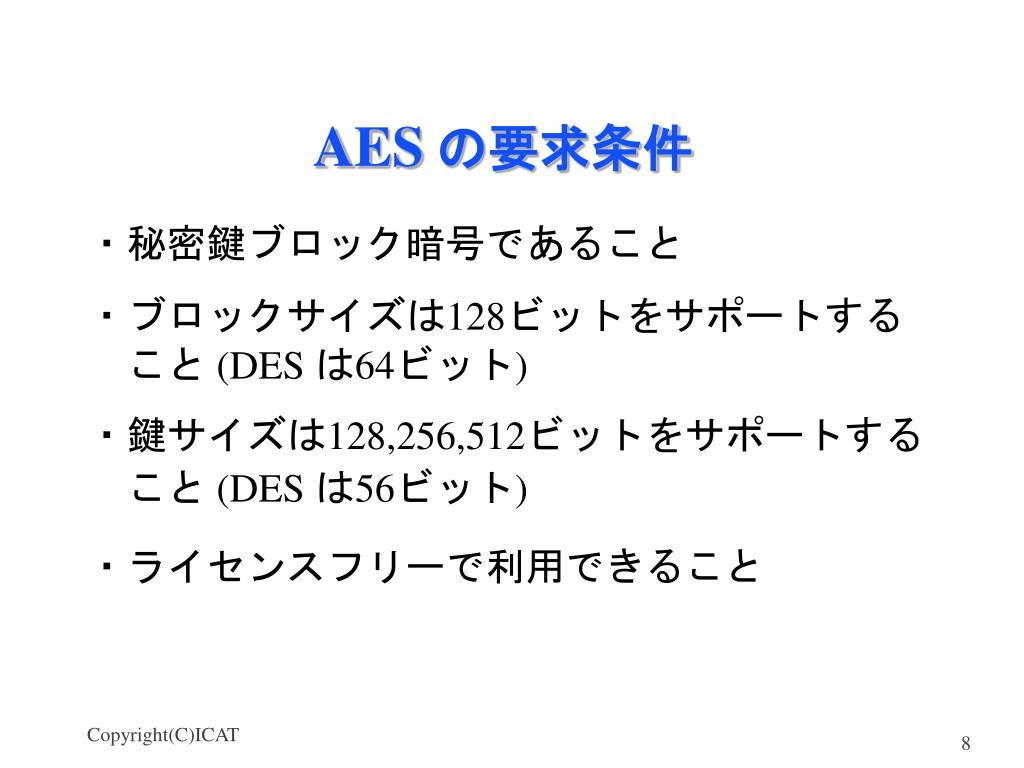 AES の要求条件

・秘密鍵ブロック暗号であること

・ブロックサイズは128ビットをサポートすること (DES は64ビット)

・鍵サイズは128,256,512ビットをサポートすること (DES は56ビット)

・ライセンスフリーで利用できること

Copyright(C)ICAT

8